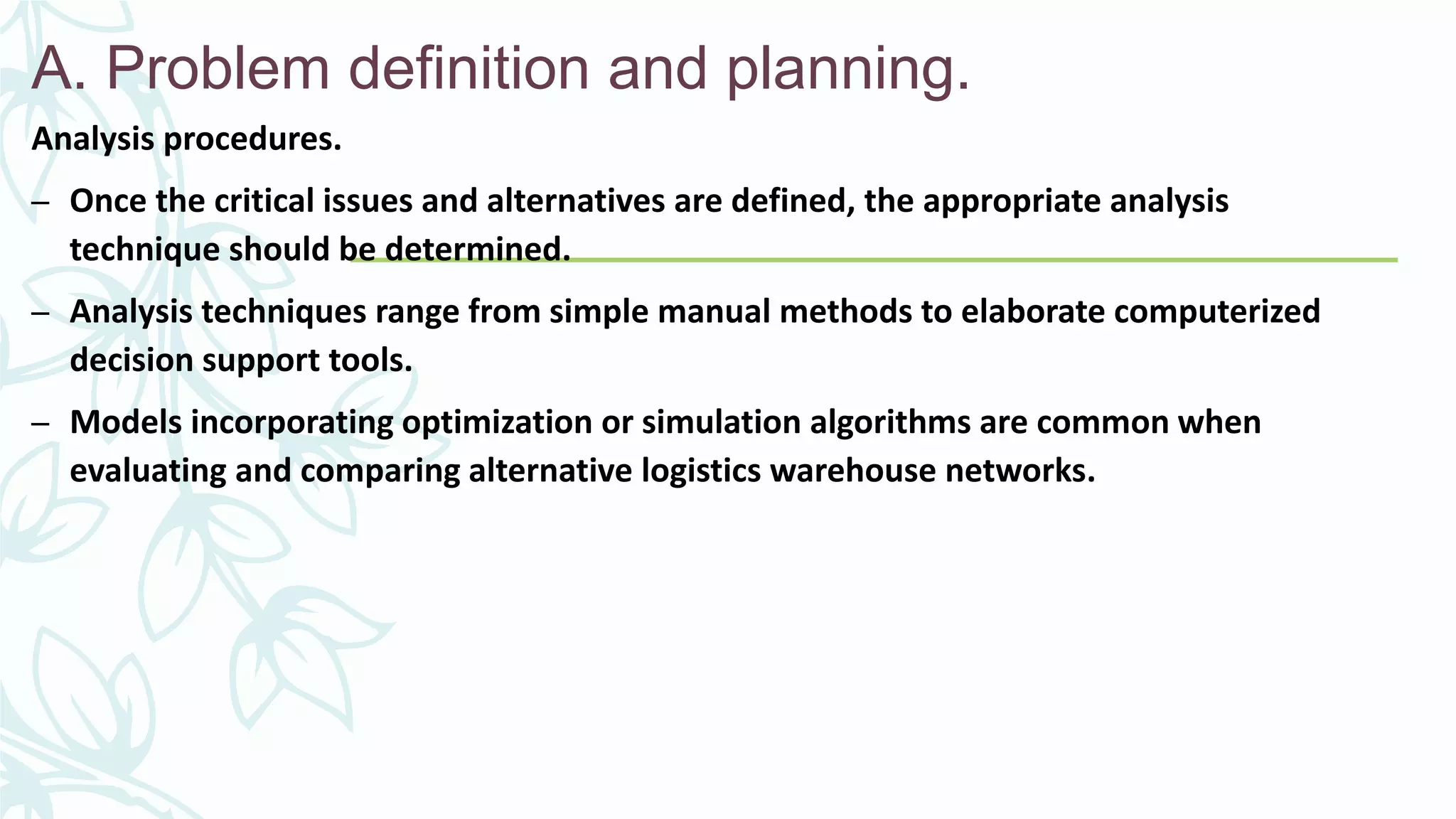 A. Problem definition and planning.

Analysis procedures.

– Once the critical issues and alternatives are defined, the appropriate analysis technique should be determined.

– Analysis techniques range from simple manual methods to elaborate computerized decision support tools.

– Models incorporating optimization or simulation algorithms are common when evaluating and comparing alternative logistics warehouse networks.